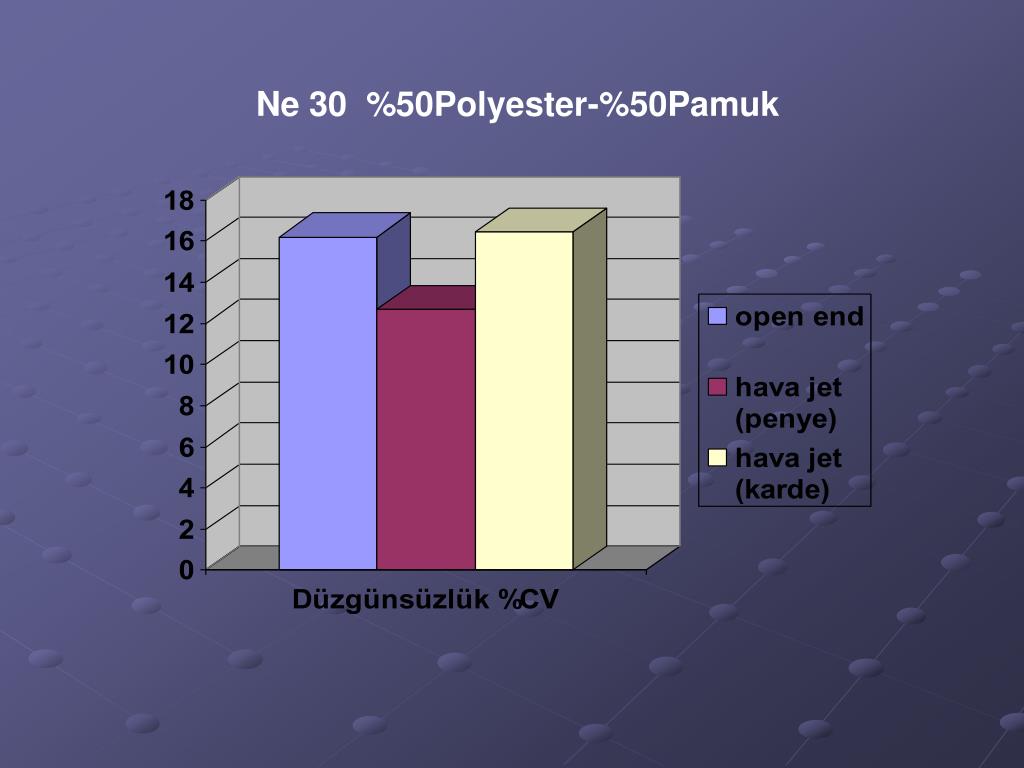 Ne 30 %50Polyester-%50Pamuk

18
16
14
12
10
8
6
4
2
0

Düzgünsüzlük %CV

open end
hava jet (penye)
hava jet (karde)